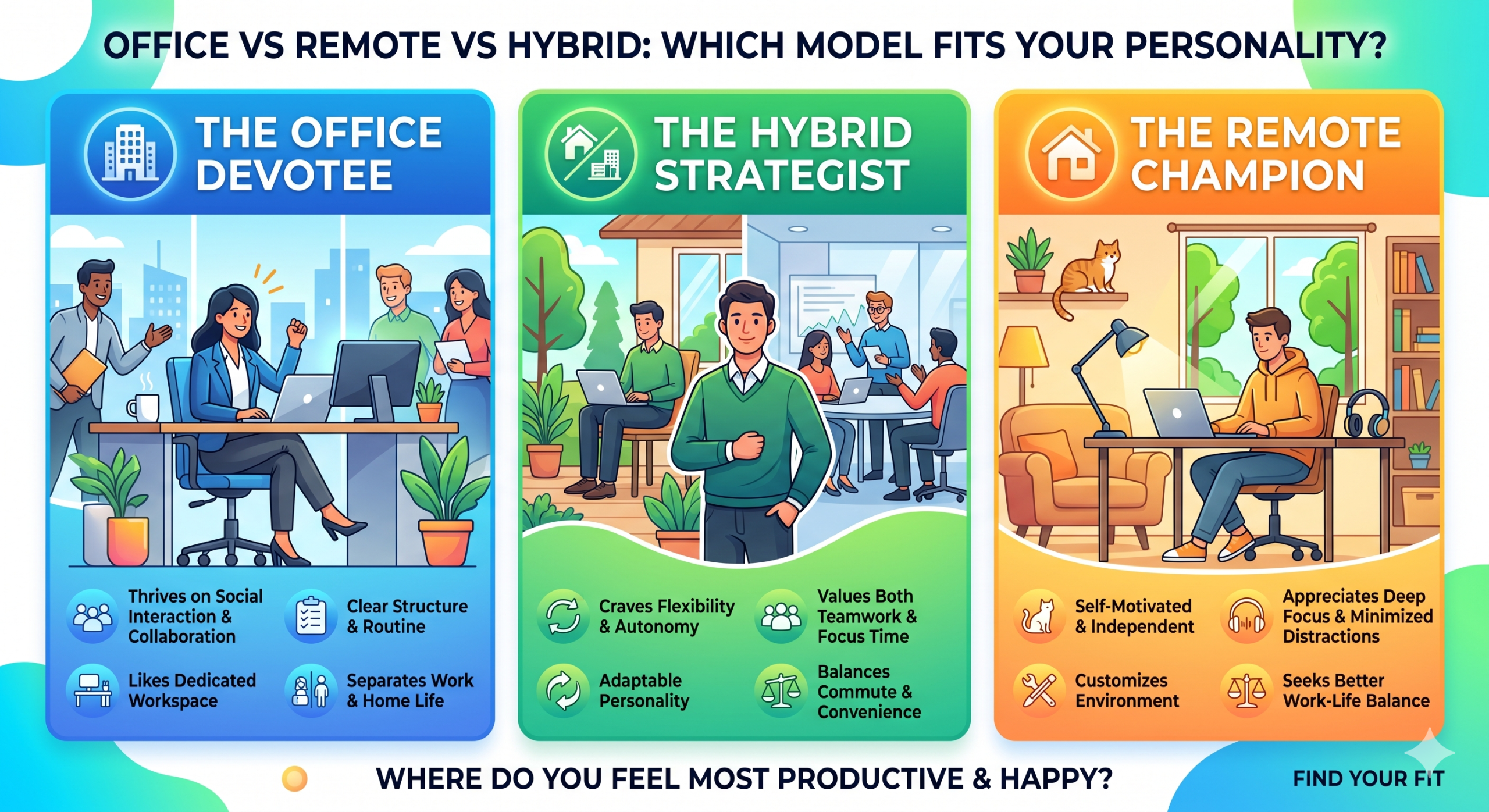 OFFICE VS REMOTE VS HYBRID: WHICH MODEL FITS YOUR PERSONALITY?

THE OFFICE DEVOTEE

Thrives on Social Interaction & Collaboration

Clear Structure & Routine

Likes Dedicated Workspace

Separates Work & Home Life

THE HYBRID STRATEGIST

Craves Flexibility & Autonomy

Values Both Teamwork & Focus Time

Adaptable Personality

Balances Commute & Convenience

THE REMOTE CHAMPION

Self-Motivated & Independent

Appreciates Deep Focus & Minimized Distractions

Customizes Environment

Seeks Better Work-Life Balance

WHERE DO YOU FEEL MOST PRODUCTIVE & HAPPY?

FIND YOUR FIT